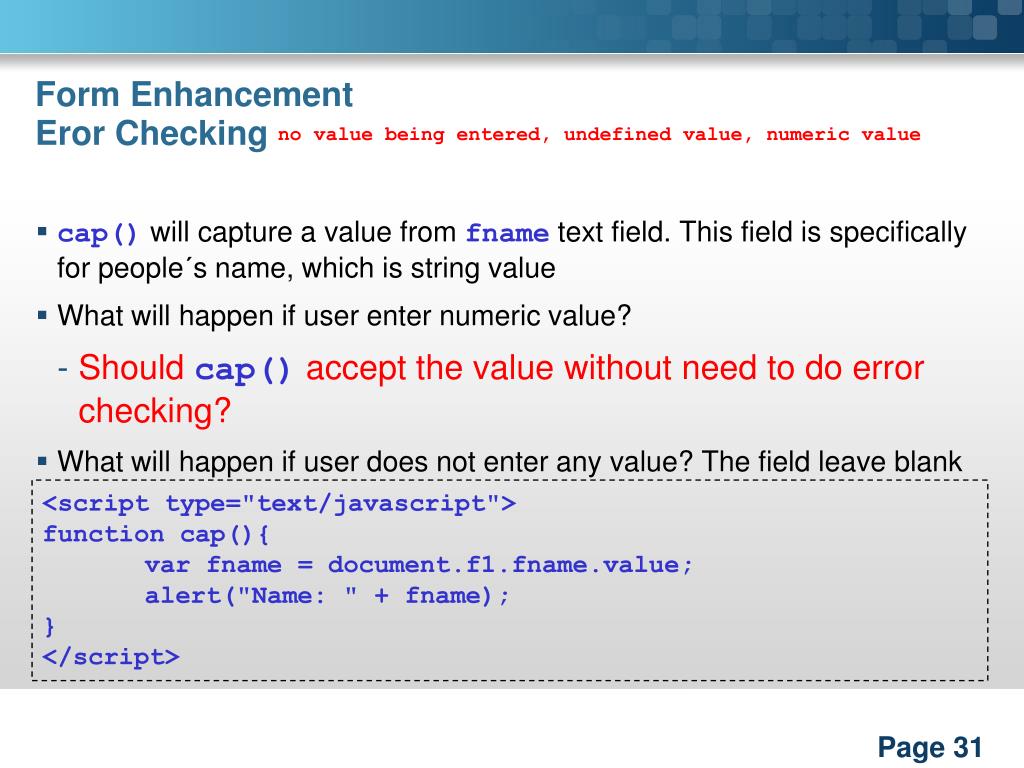 Form Enhancement
Eror Checking no value being entered, undefined value, numeric value

▪ cap() will capture a value from fname text field. This field is specifically for people´s name, which is string value

▪ What will happen if user enter numeric value?

- Should cap() accept the value without need to do error checking?

▪ What will happen if user does not enter any value? The field leave blank

<script type="text/javascript">
function cap(){
	var fname = document.f1.fname.value;
	alert("Name: " + fname);
}
</script>

Page 31